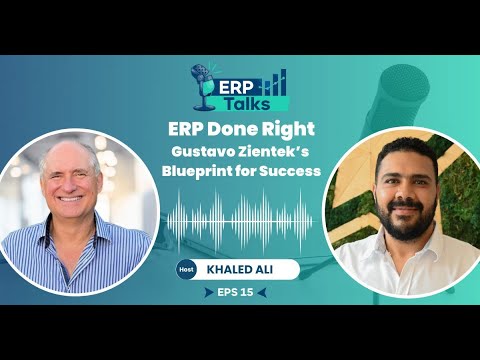 ERP Talks

ERP Done Right
Gustavo Zientek's Blueprint for Success

Host KHALED ALI

EPS 15